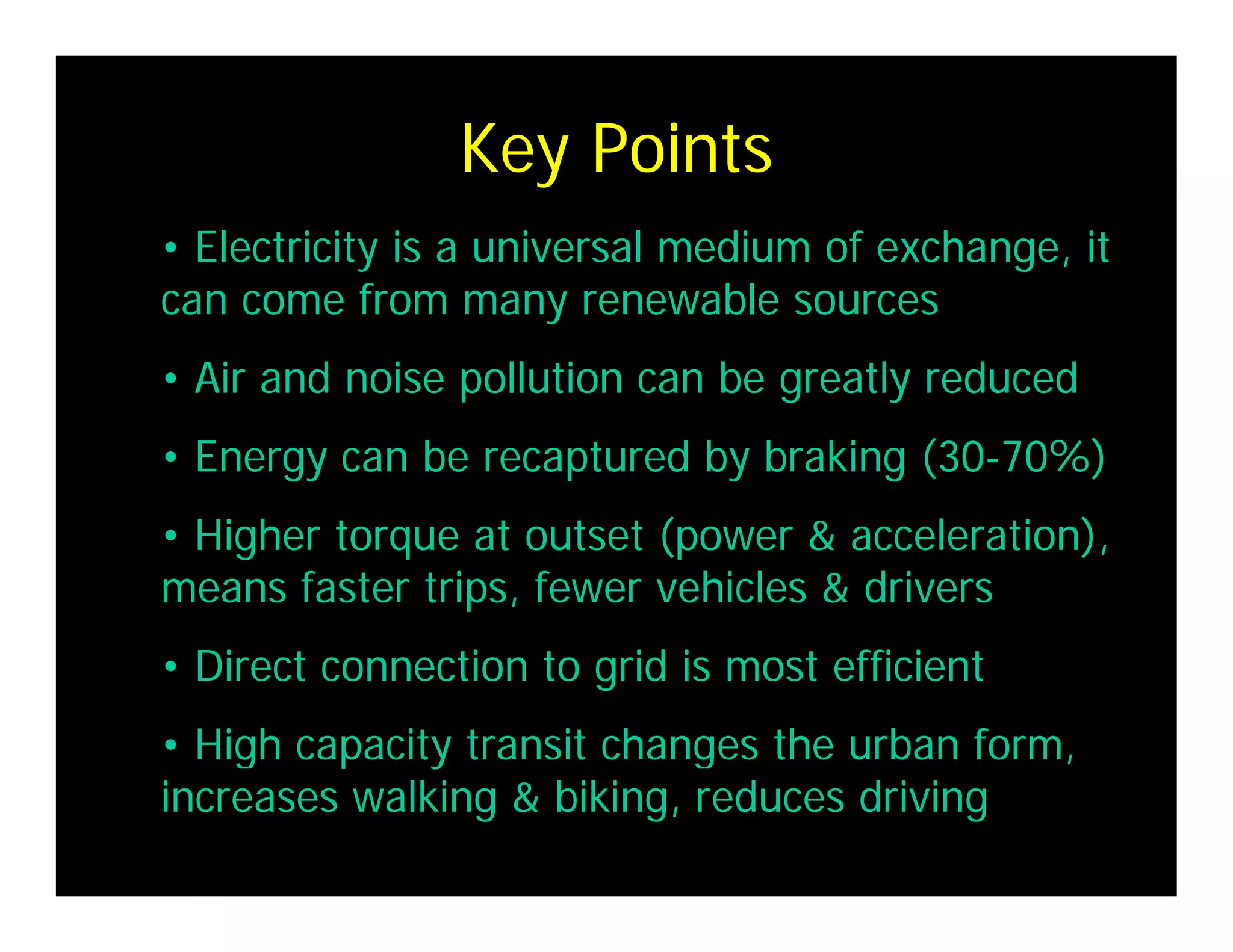 Key Points

• Electricity is a universal medium of exchange, it can come from many renewable sources

• Air and noise pollution can be greatly reduced

• Energy can be recaptured by braking (30-70%)

• Higher torque at outset (power & acceleration), means faster trips, fewer vehicles & drivers

• Direct connection to grid is most efficient

• High capacity transit changes the urban form, increases walking & biking, reduces driving